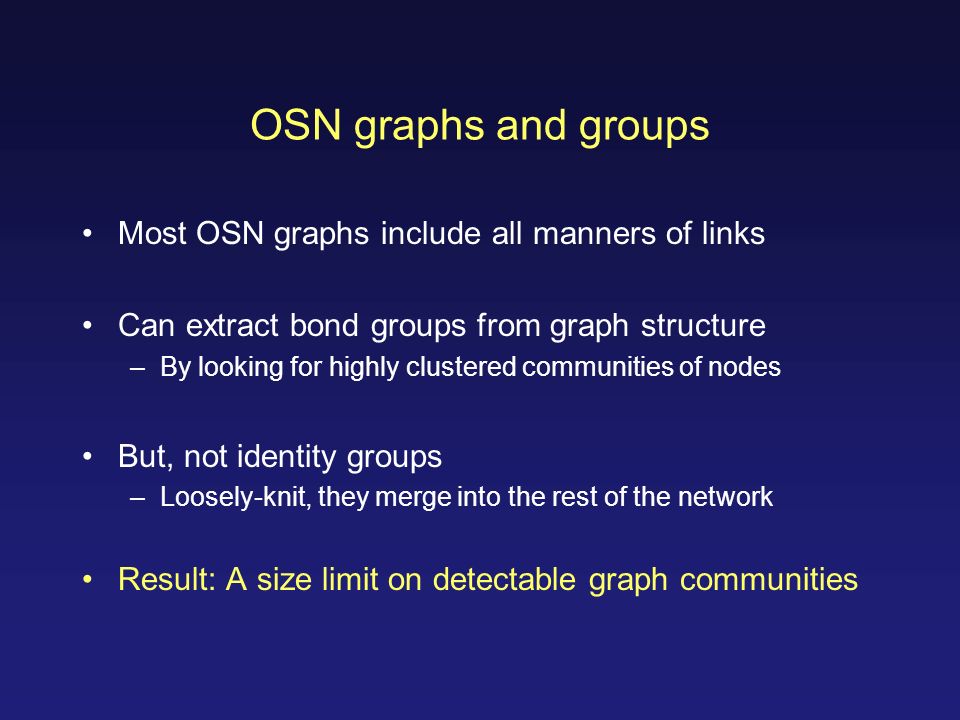 OSN graphs and groups

• Most OSN graphs include all manners of links

• Can extract bond groups from graph structure
– By looking for highly clustered communities of nodes

• But, not identity groups
– Loosely-knit, they merge into the rest of the network

• Result: A size limit on detectable graph communities